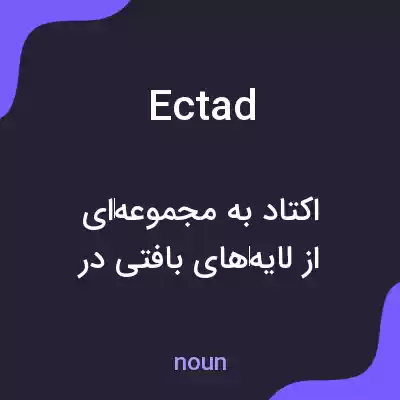 Ectad

اکتاد به مجموعه‌ای از لایه‌های بافتی در

noun